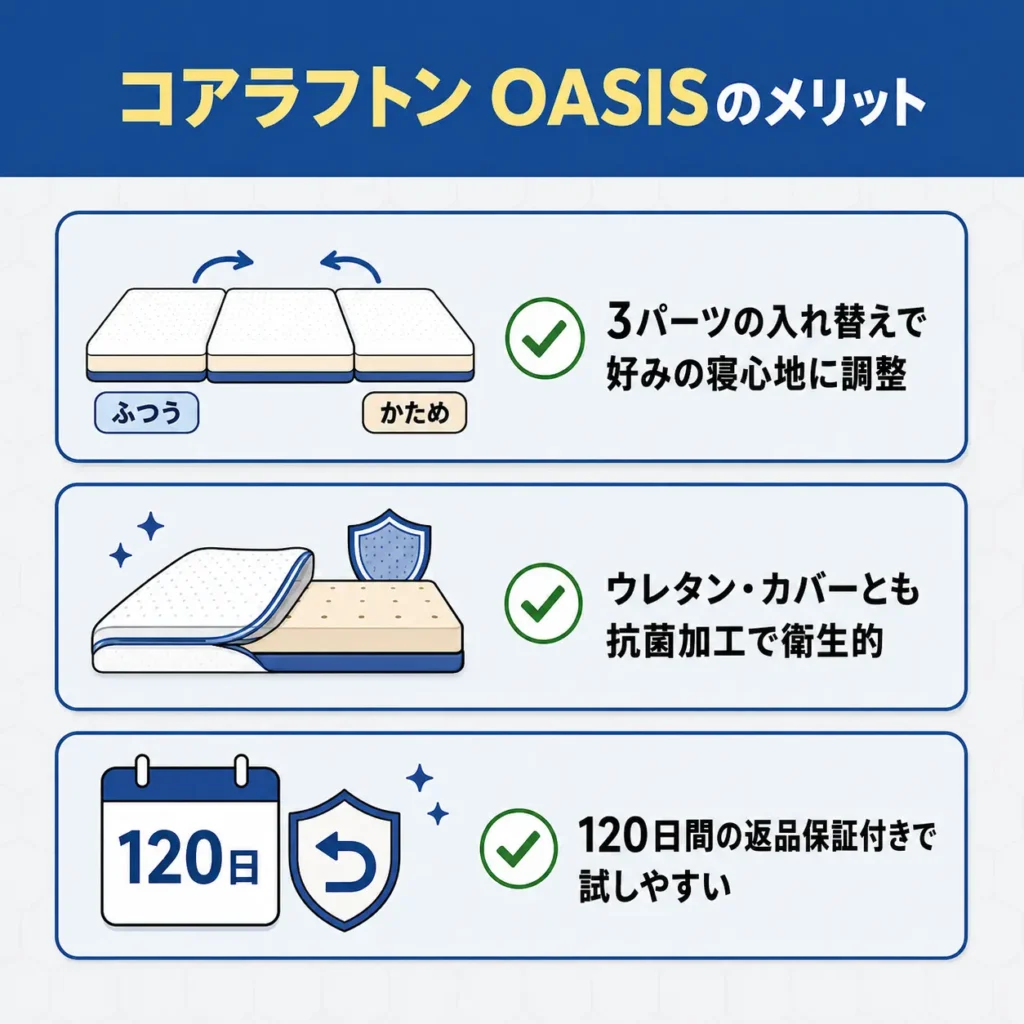 コアラフトン OASISのメリット

ふつう

かため

3パーツの入れ替えで好みの寝心地に調整

ウレタン・カバーとも抗菌加工で衛生的

120日

120日間の返品保証付きで試しやすい